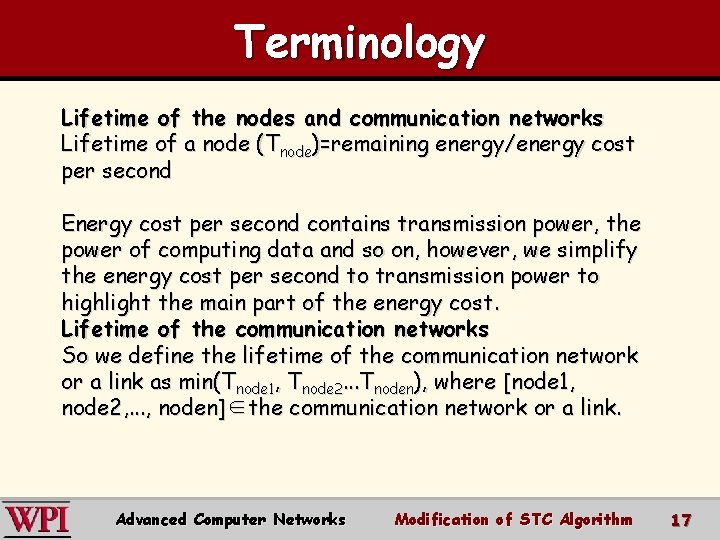 Terminology

Lifetime of the nodes and communication networks
Lifetime of a node ($T_{node}$)=remaining energy/energy cost per second

Energy cost per second contains transmission power, the power of computing data and so on, however, we simplify the energy cost per second to transmission power to highlight the main part of the energy cost.
Lifetime of the communication networks
So we define the lifetime of the communication network or a link as min($T_{node1}$, $T_{node2}$...$T_{noden}$), where [node1, node2,..., noden]$\in$the communication network or a link.

WPI
Advanced Computer Networks
Modification of STC Algorithm
17